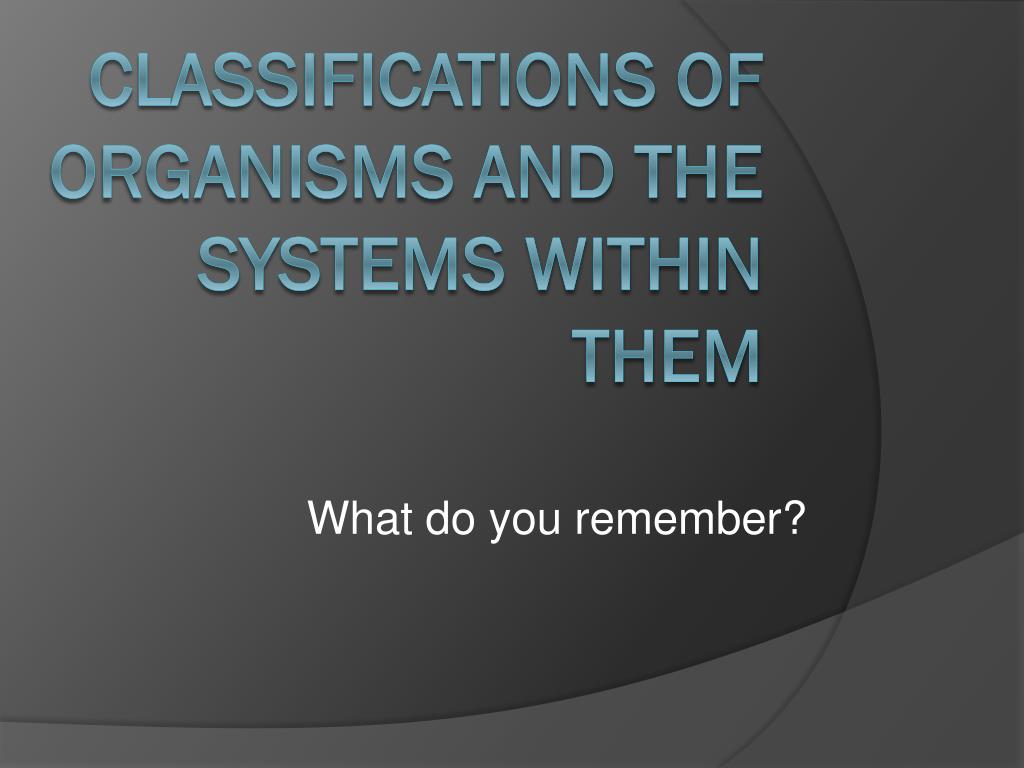 CLASSIFICATIONS OF ORGANISMS AND THE SYSTEMS WITHIN THEM

What do you remember?